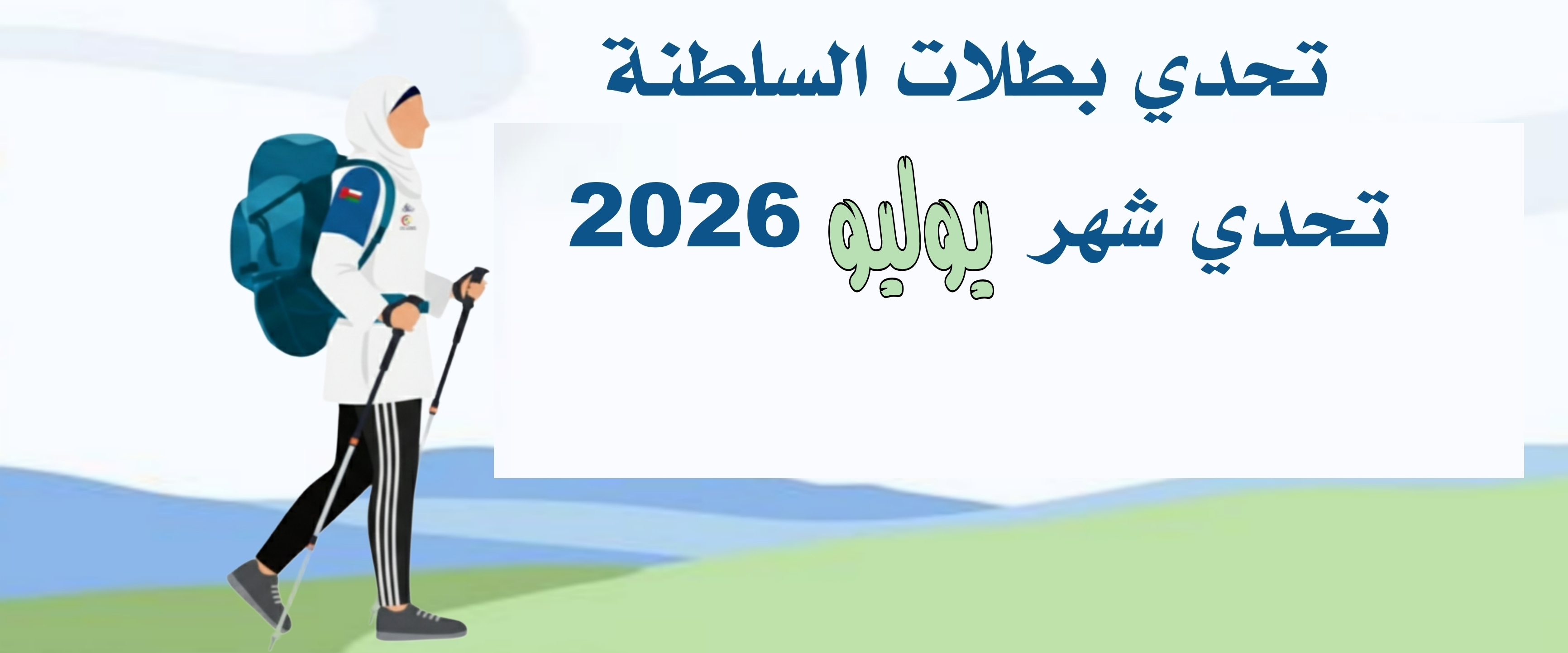 تحدي بطلات السلطنة

تحدي شهر يوليو 2026